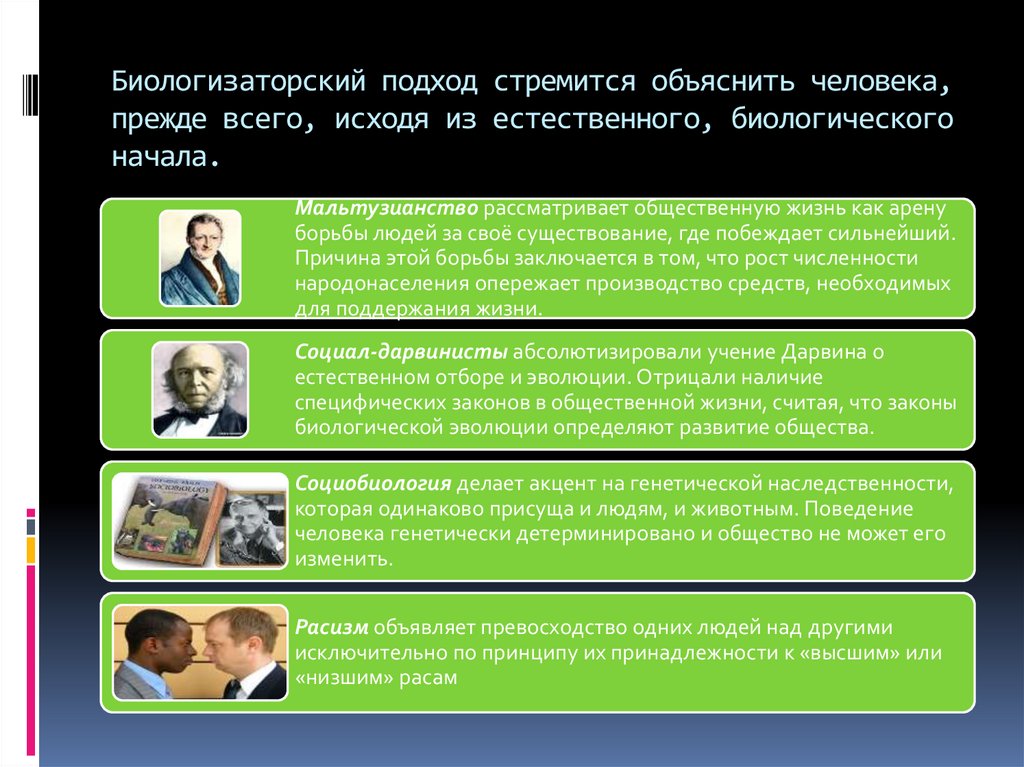 Биологизаторский подход стремится объяснить человека, прежде всего, исходя из естественного, биологического начала.

Мальтузианство рассматривает общественную жизнь как арену борьбы людей за своё существование, где побеждает сильнейший. Причина этой борьбы заключается в том, что рост численности народонаселения опережает производство средств, необходимых для поддержания жизни.

Социал-дарвинисты абсолютизировали учение Дарвина о естественном отборе и эволюции. Отрицали наличие специфических законов в общественной жизни, считая, что законы биологической эволюции определяют развитие общества.

Социобиология делает акцент на генетической наследственности, которая одинаково присуща и людям, и животным. Поведение человека генетически детерминировано и общество не может его изменить.

Расизм объявляет превосходство одних людей над другими исключительно по принципу их принадлежности к «высшим» или «низшим» расам